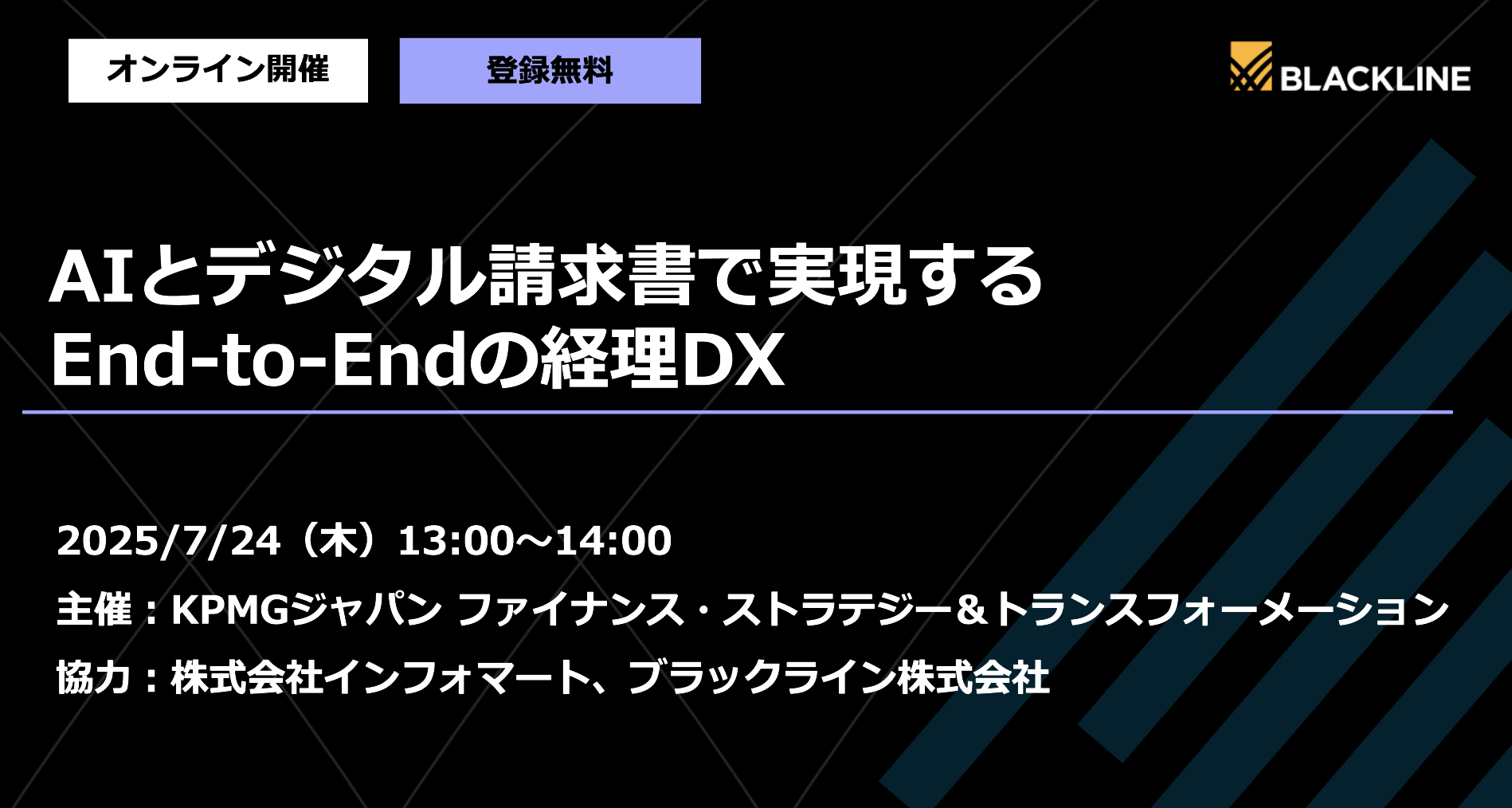 オンライン開催

登録無料

BLACKLINE

AIとデジタル請求書で実現する
End-to-Endの経理DX

2025/7/24（木）13:00～14:00

主催：KPMGジャパン ファイナンス・ストラテジー＆トランスフォーメーション

協力：株式会社インフォマート、ブラックライン株式会社